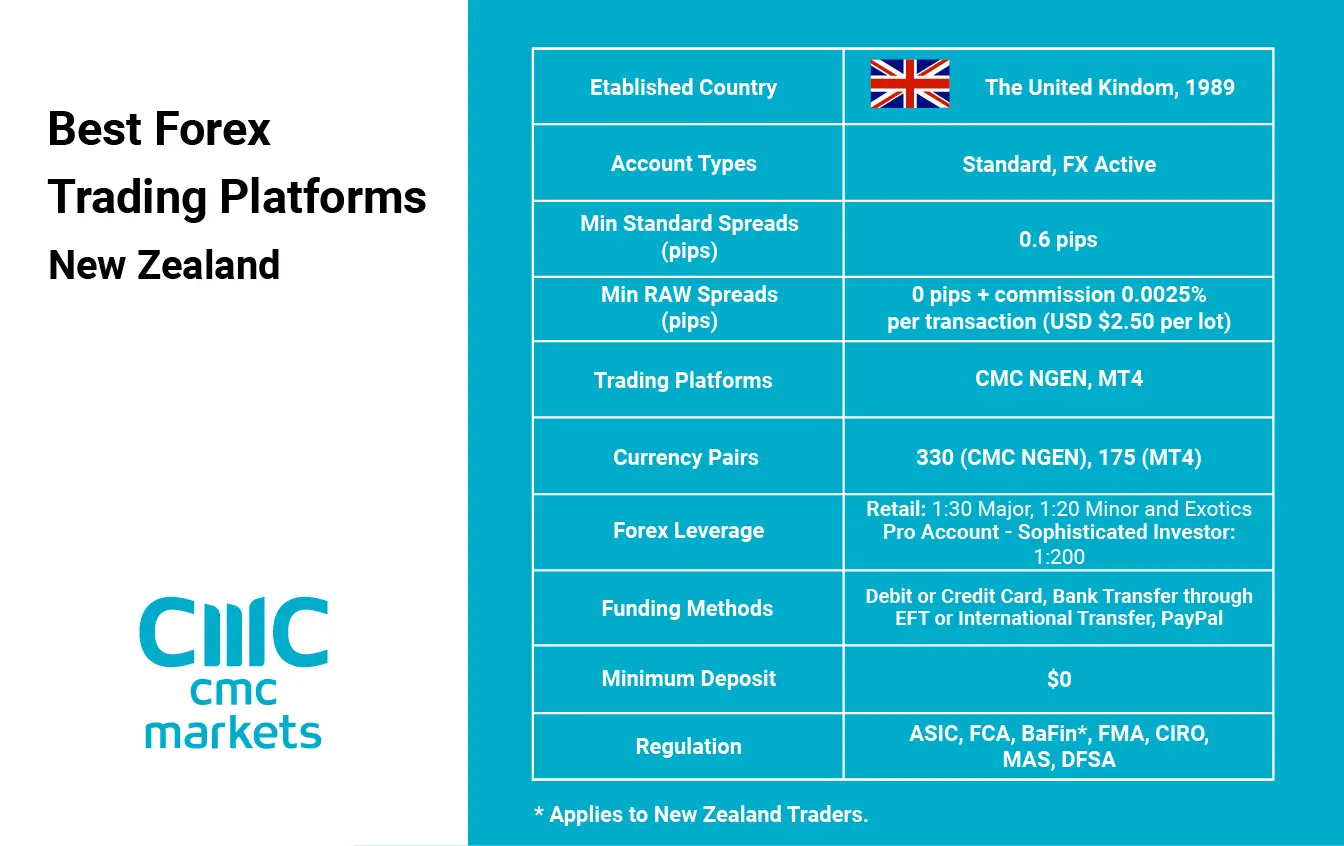 Best Forex Trading Platforms New Zealand

CMC
cmc markets

| Etablished Country | The United Kindom, 1989 |
|---|---|
| Account Types | Standard, FX Active |
| Min Standard Spreads (pips) | 0.6 pips |
| Min RAW Spreads (pips) | 0 pips + commission 0.0025% per transaction (USD \$2.50 per lot) |
| Trading Platforms | CMC NGEN, MT4 |
| Currency Pairs | 330 (CMC NGEN), 175 (MT4) |
| Forex Leverage | Retail: 1:30 Major, 1:20 Minor and Exotics Pro Account - Sophisticated Investor: 1:200 |
| Funding Methods | Debit or Credit Card, Bank Transfer through EFT or International Transfer, PayPal |
| Minimum Deposit | \$0 |
| Regulation | ASIC, FCA, BaFin*, FMA, CIRO, MAS, DFSA |

* Applies to New Zealand Traders.